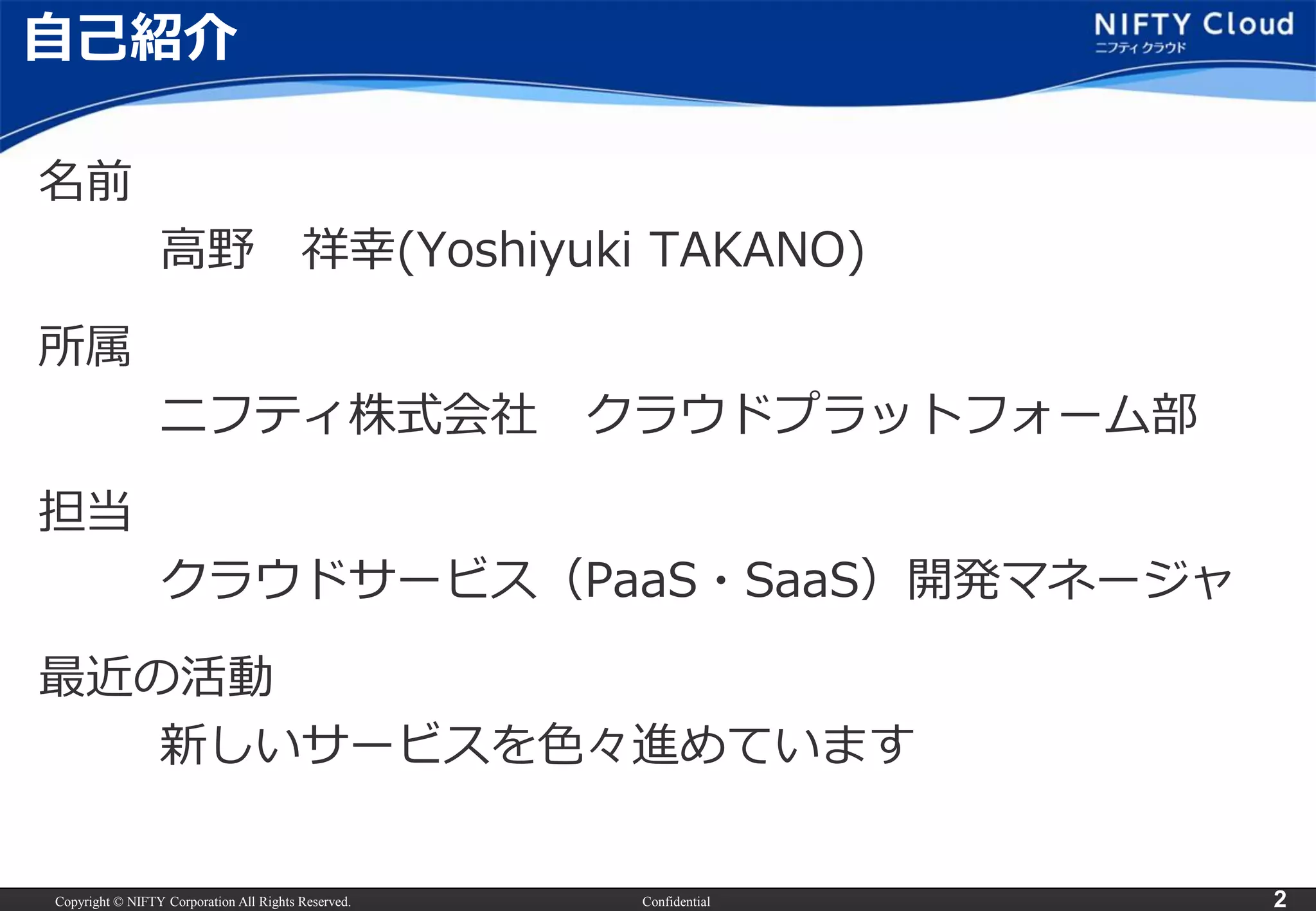 自己紹介

NIFTY Cloud
ニフティ クラウド

名前

高野　祥幸(Yoshiyuki TAKANO)

所属

ニフティ株式会社　クラウドプラットフォーム部

担当

クラウドサービス（PaaS・SaaS）開発マネージャ

最近の活動

新しいサービスを色々進めています

Copyright © NIFTY Corporation All Rights Reserved.

Confidential

2